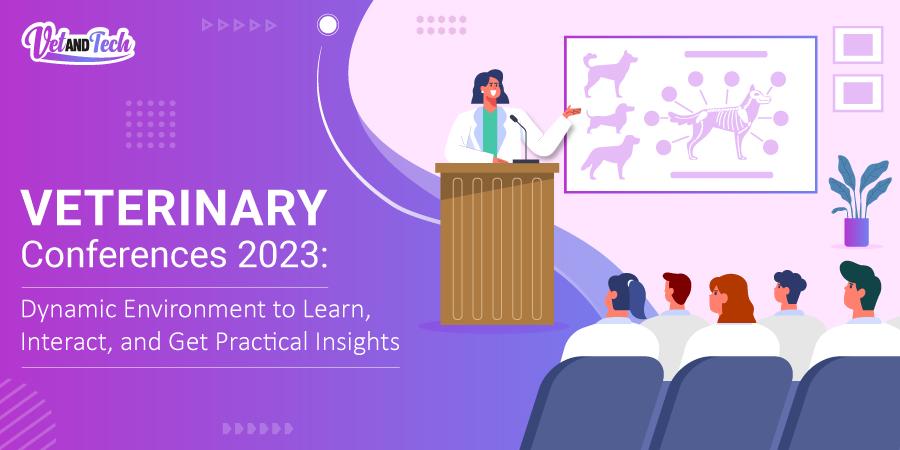 Vet AND Tech

VETERINARY
Conferences 2023:

Dynamic Environment to Learn, Interact, and Get Practical Insights